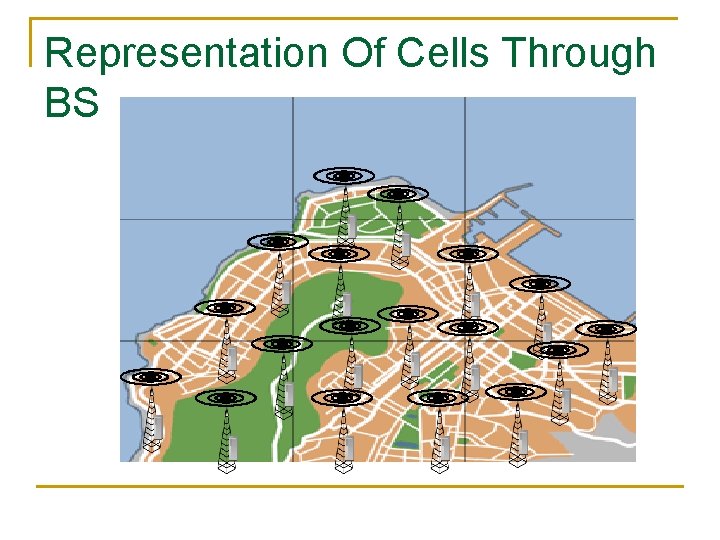 Representation Of Cells Through BS